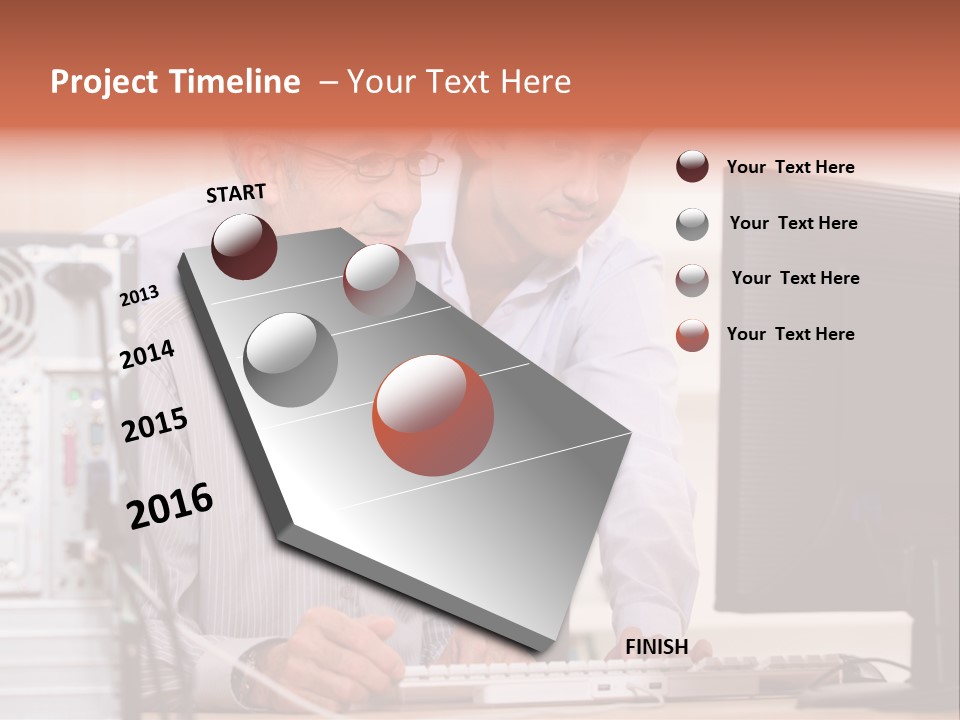 Project Timeline – Your Text Here

START

2013

2014

2015

2016

FINISH

Your Text Here

Your Text Here

Your Text Here

Your Text Here